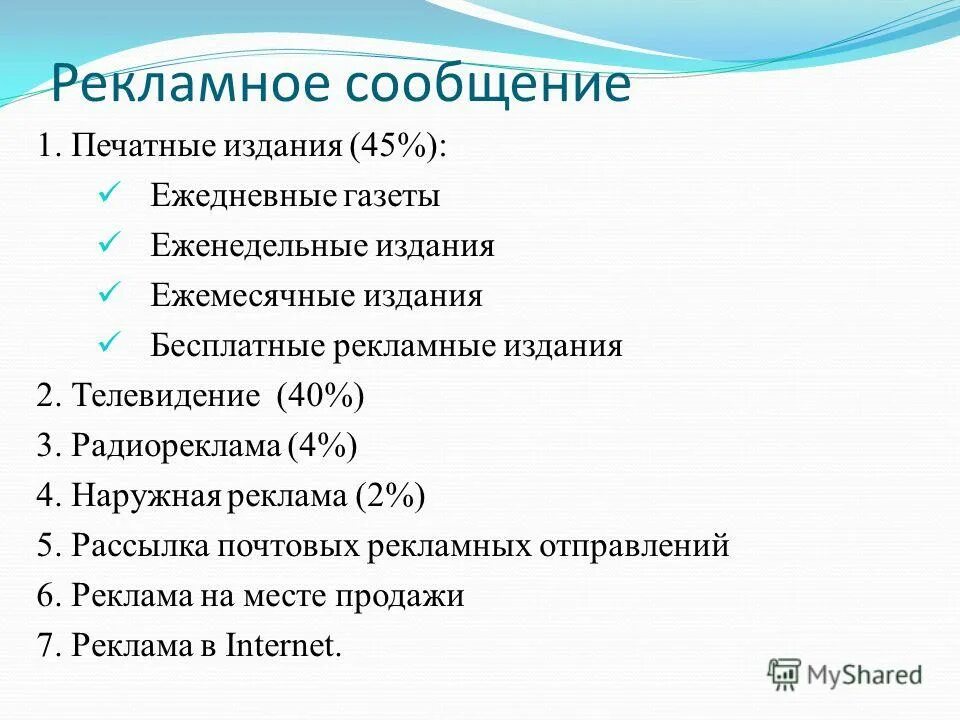 Рекламное сообщение

1. Печатные издания (45%):

✓ Ежедневные газеты

✓ Еженедельные издания

✓ Ежемесячные издания

✓ Бесплатные рекламные издания

2. Телевидение (40%)

3. Радиореклама (4%)

4. Наружная реклама (2%)

5. Рассылка почтовых рекламных отправлений

6. Реклама на месте продажи

7. Реклама в Internet.

MyShared